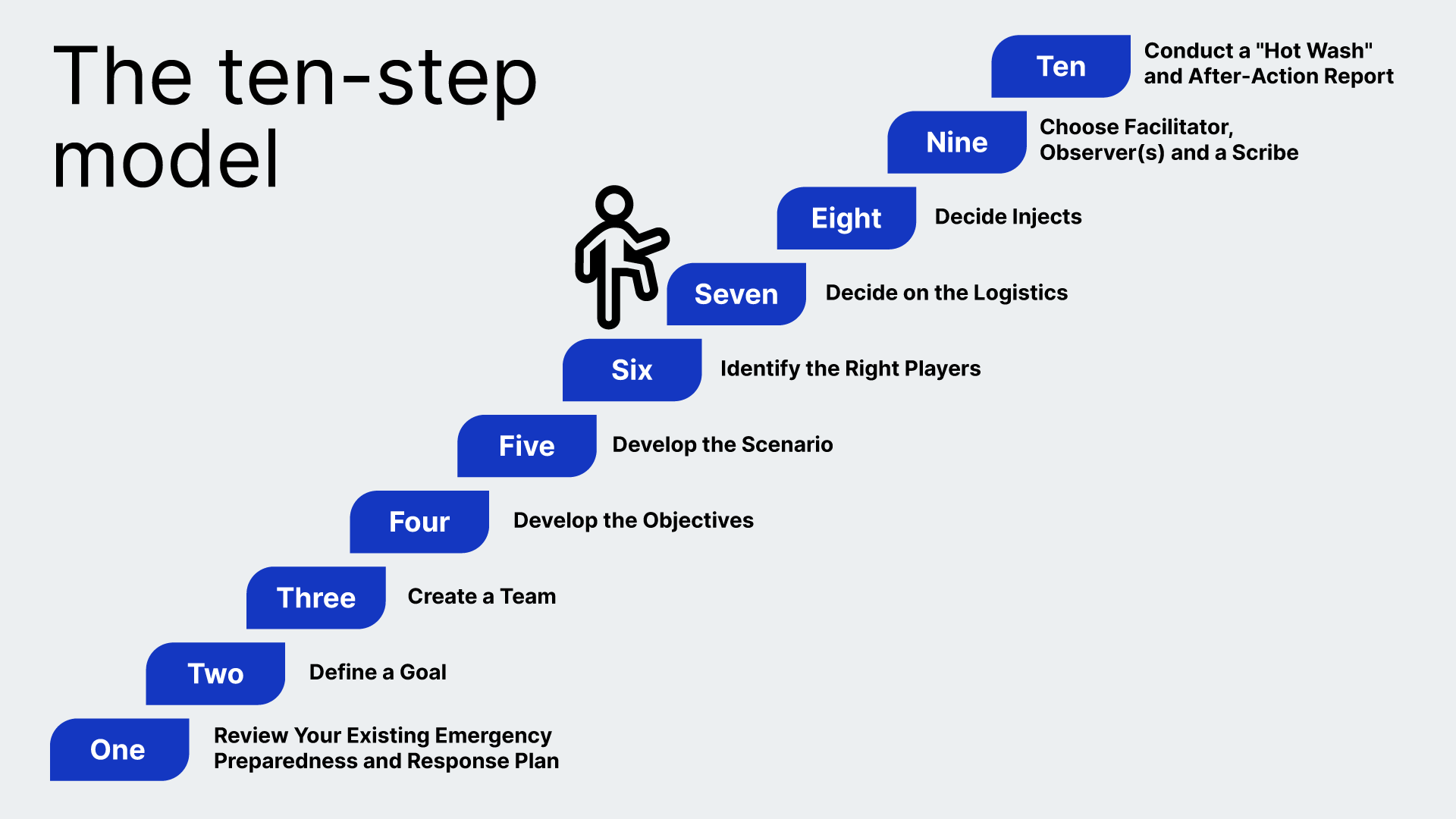 The ten-step model

Ten Conduct a "Hot Wash" and After-Action Report

Nine Choose Facilitator, Observer(s) and a Scribe

Eight Decide Injects

Seven Decide on the Logistics

Six Identify the Right Players

Five Develop the Scenario

Four Develop the Objectives

Three Create a Team

Two Define a Goal

One Review Your Existing Emergency Preparedness and Response Plan